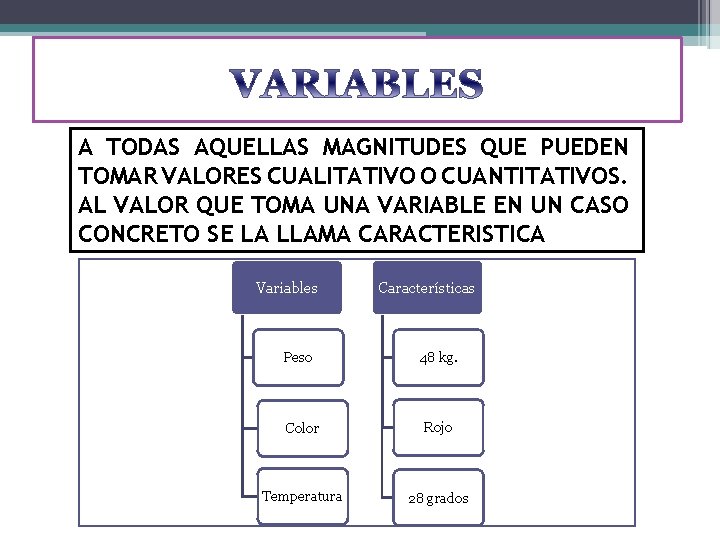 VARIABLES

A TODAS AQUELLAS MAGNITUDES QUE PUEDEN TOMAR VALORES CUALITATIVO O CUANTITATIVOS. AL VALOR QUE TOMA UNA VARIABLE EN UN CASO CONCRETO SE LA LLAMA CARACTERISTICA

Variables

Peso

Color

Temperatura

Características

48 kg.

Rojo

28 grados